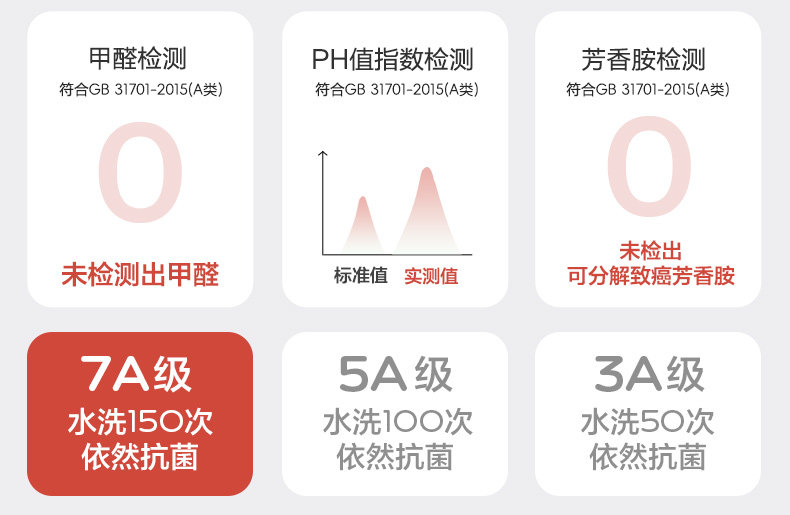 甲醛检测
符合GB 31701-2015(A类)
0
未检测出甲醛

PH值指数检测
符合GB 31701-2015(A类)
标准值 实测值

芳香胺检测
符合GB 31701-2015(A类)
0
未检出
可分解致癌芳香胺

7A级
水洗150次
依然抗菌

5A级
水洗100次
依然抗菌

3A级
水洗50次
依然抗菌